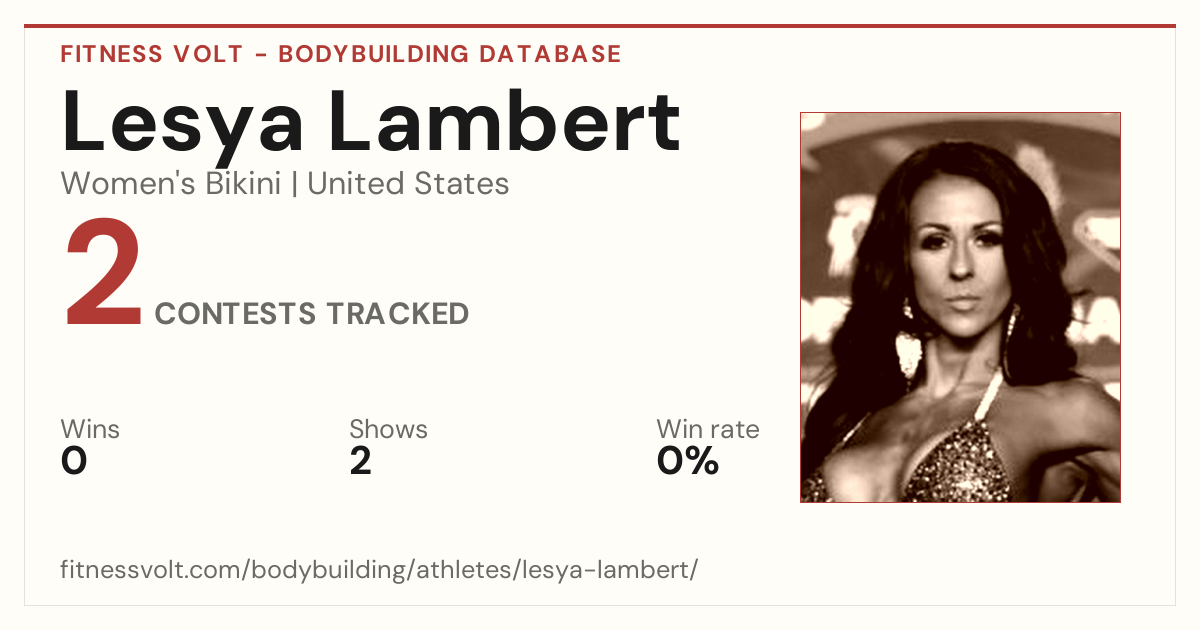 FITNESS VOLT - BODYBUILDING DATABASE

Lesya Lambert

Women's Bikini | United States

2 CONTESTS TRACKED

Wins
0

Shows
2

Win rate
0%

fitnessvolt.com/bodybuilding/athletes/lesya-lambert/